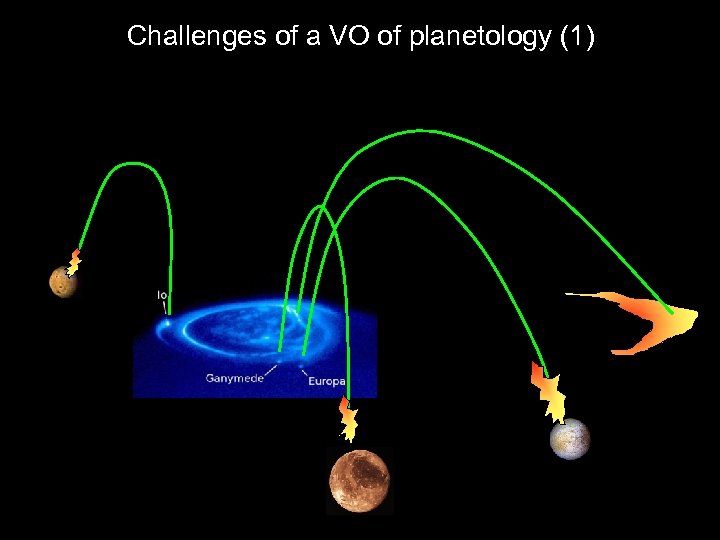 Challenges of a VO of planetology (1)

Io

Ganymede

Europa